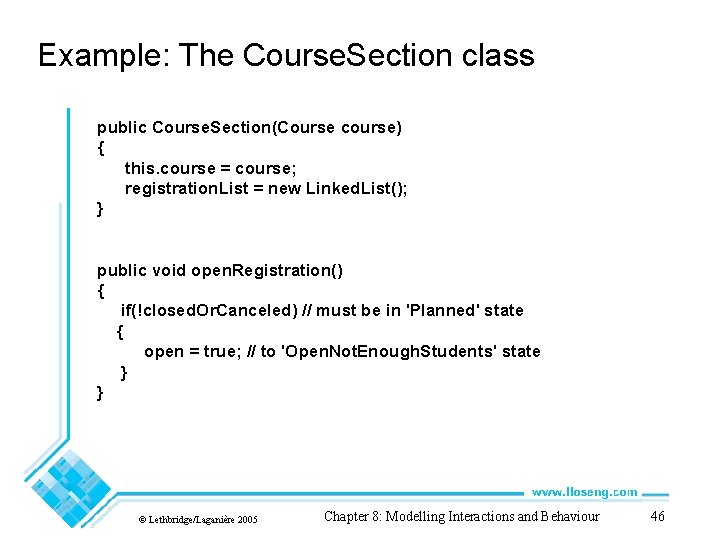 Example: The CourseSection class

public CourseSection(Course course)
{
this.course = course;
registrationList = new LinkedList();
}

public void openRegistration()
{
if(!closedOrCanceled) // must be in 'Planned' state
{
open = true; // to 'OpenNotEnoughStudents' state
}
}

www.lloseng.com

© Lethbridge/Laganière 2005

Chapter 8: Modelling Interactions and Behaviour

46